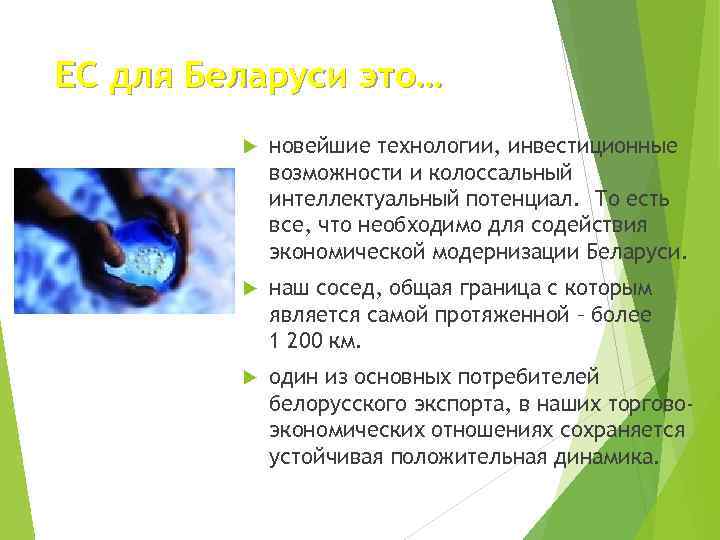 ЕС для Беларуси это…

новейшие технологии, инвестиционные возможности и колоссальный интеллектуальный потенциал. То есть все, что необходимо для содействия экономической модернизации Беларуси.

наш сосед, общая граница с которым является самой протяженной – более 1 200 км.

один из основных потребителей белорусского экспорта, в наших торгово-экономических отношениях сохраняется устойчивая положительная динамика.